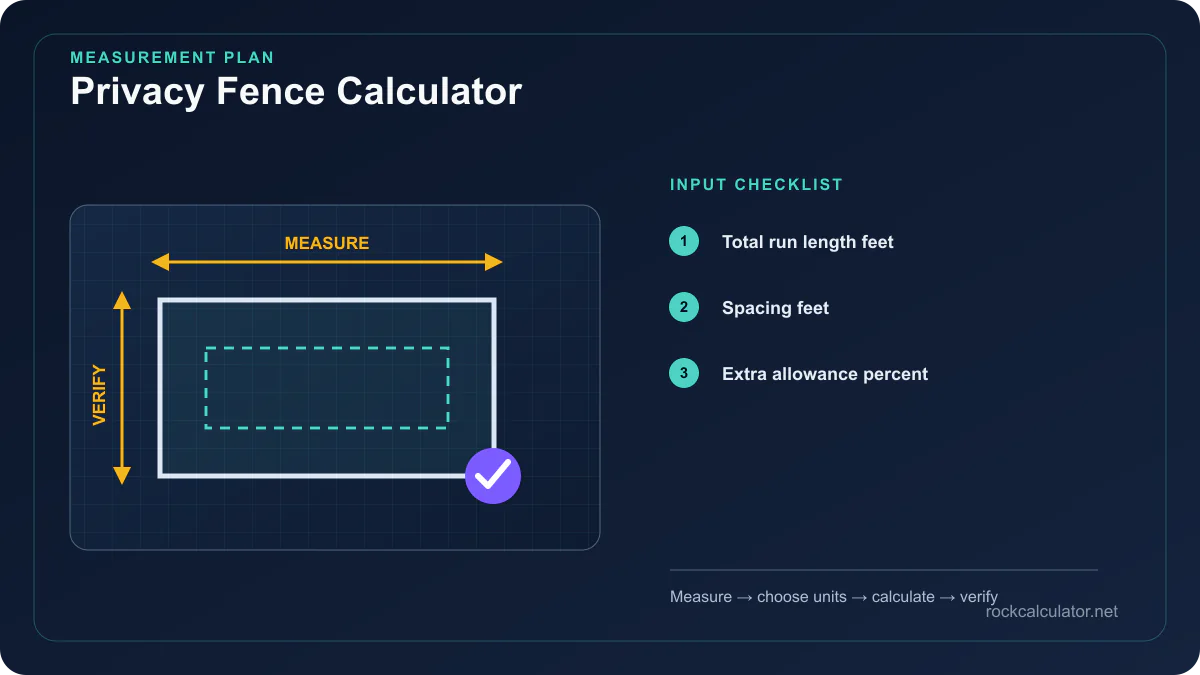 MEASUREMENT PLAN
Privacy Fence Calculator

MEASURE
VERIFY

INPUT CHECKLIST
1 Total run length feet
2 Spacing feet
3 Extra allowance percent

Measure → choose units → calculate → verify
rockcalculator.net